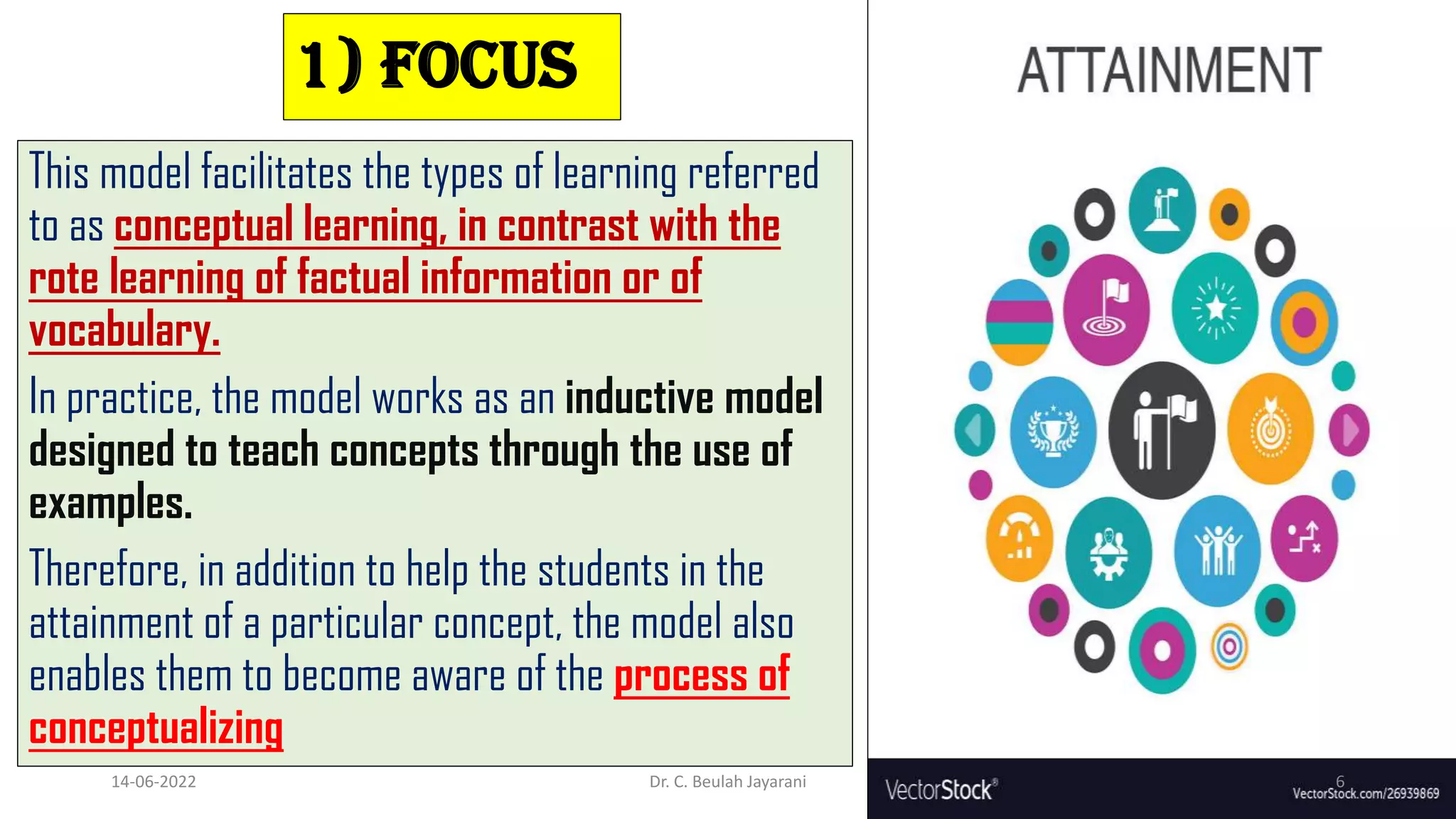 1) FOCUS

This model facilitates the types of learning referred to as conceptual learning, in contrast with the rote learning of factual information or of vocabulary.

In practice, the model works as an inductive model designed to teach concepts through the use of examples.

Therefore, in addition to help the students in the attainment of a particular concept, the model also enables them to become aware of the process of conceptualizing

14-06-2022

Dr. C. Beulah Jayarani

ATTAINMENT

VectorStock®

6

VectorStock.com/26939869